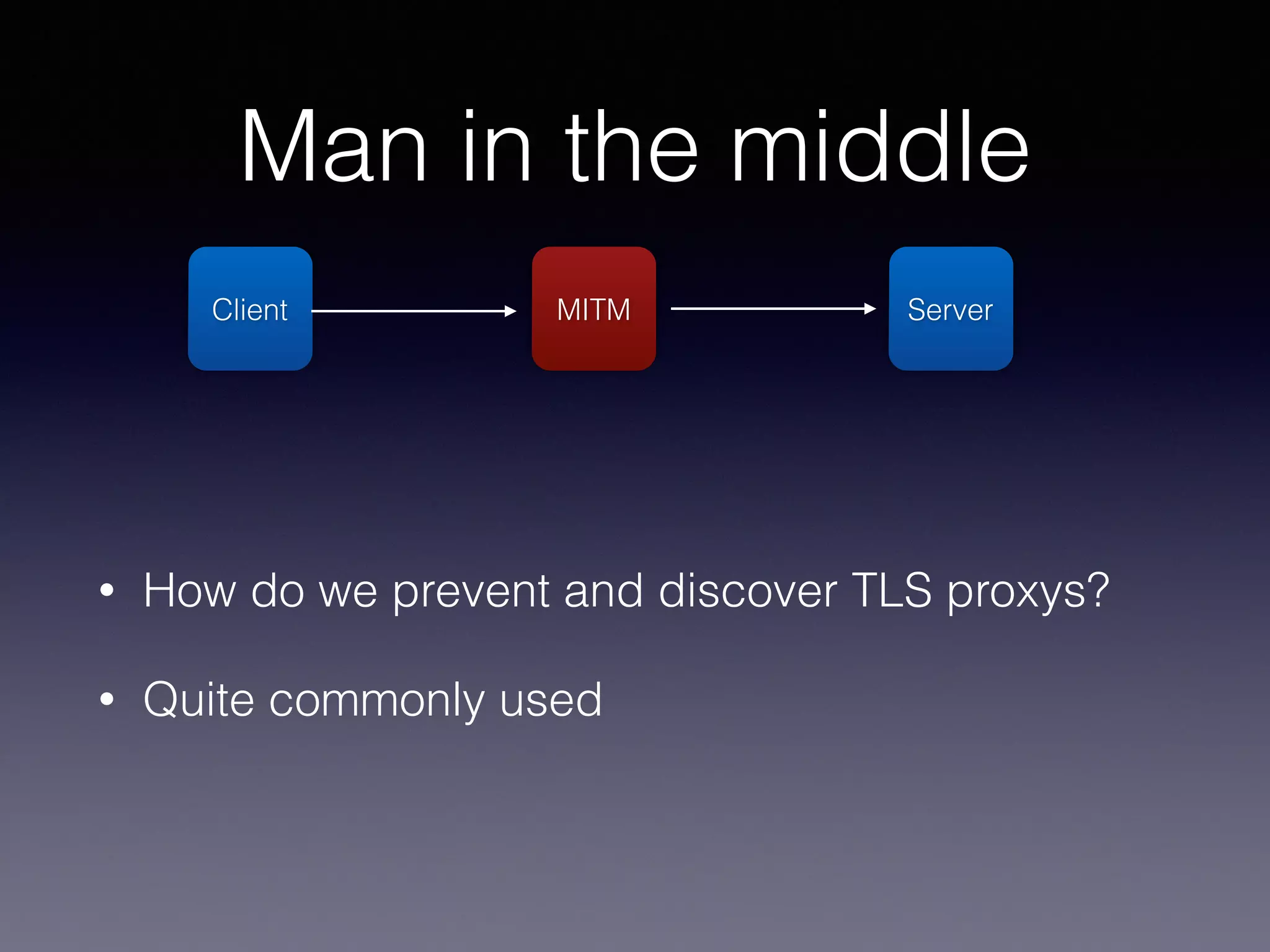 Man in the middle

Client

MITM

Server

• How do we prevent and discover TLS proxys?

• Quite commonly used